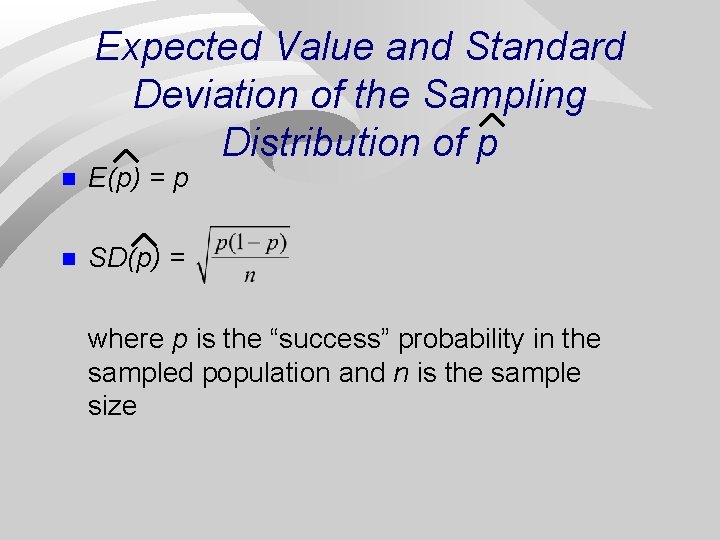 Expected Value and Standard Deviation of the Sampling Distribution of $\hat{p}$

• $E(\hat{p}) = p$

• $SD(\hat{p}) = \sqrt{\frac{p(1-p)}{n}}$

where p is the "success" probability in the sampled population and n is the sample size